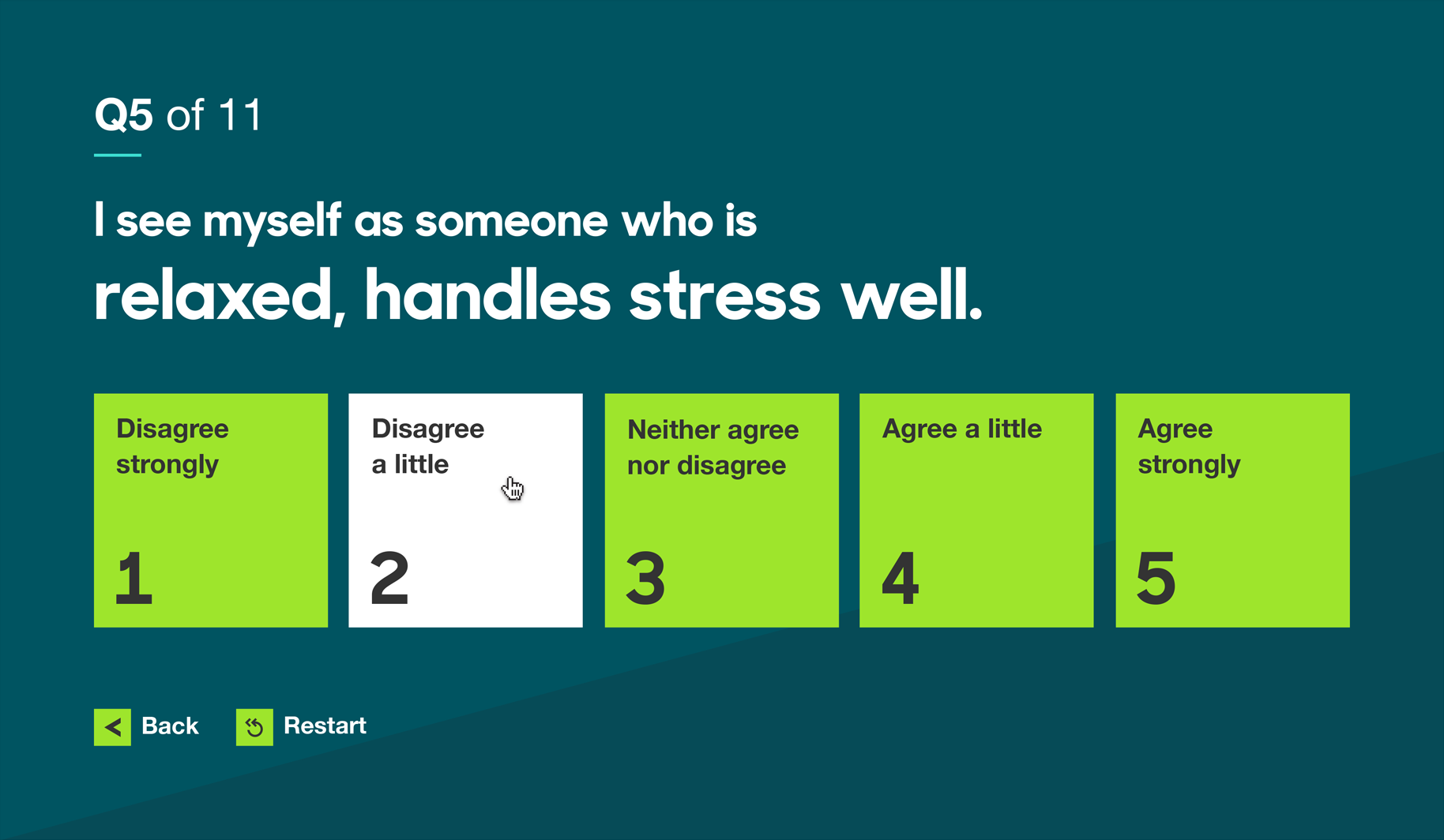 Q5 of 11

I see myself as someone who is

relaxed, handles stress well.

Disagree strongly

1

Disagree a little

2

Neither agree nor disagree

3

Agree a little

4

Agree strongly

5

Back

Restart